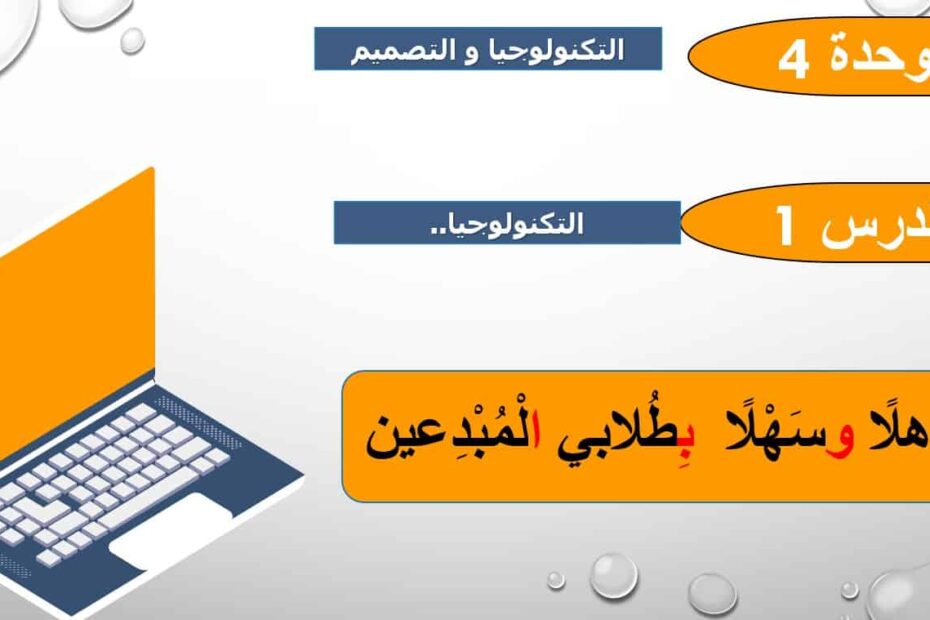 وحدة 4
التكنولوجيا و التصميم

درس 1
التكنولوجيا..

هلًا وسَهْلًا بِطُلابي الْمُبْدِعين